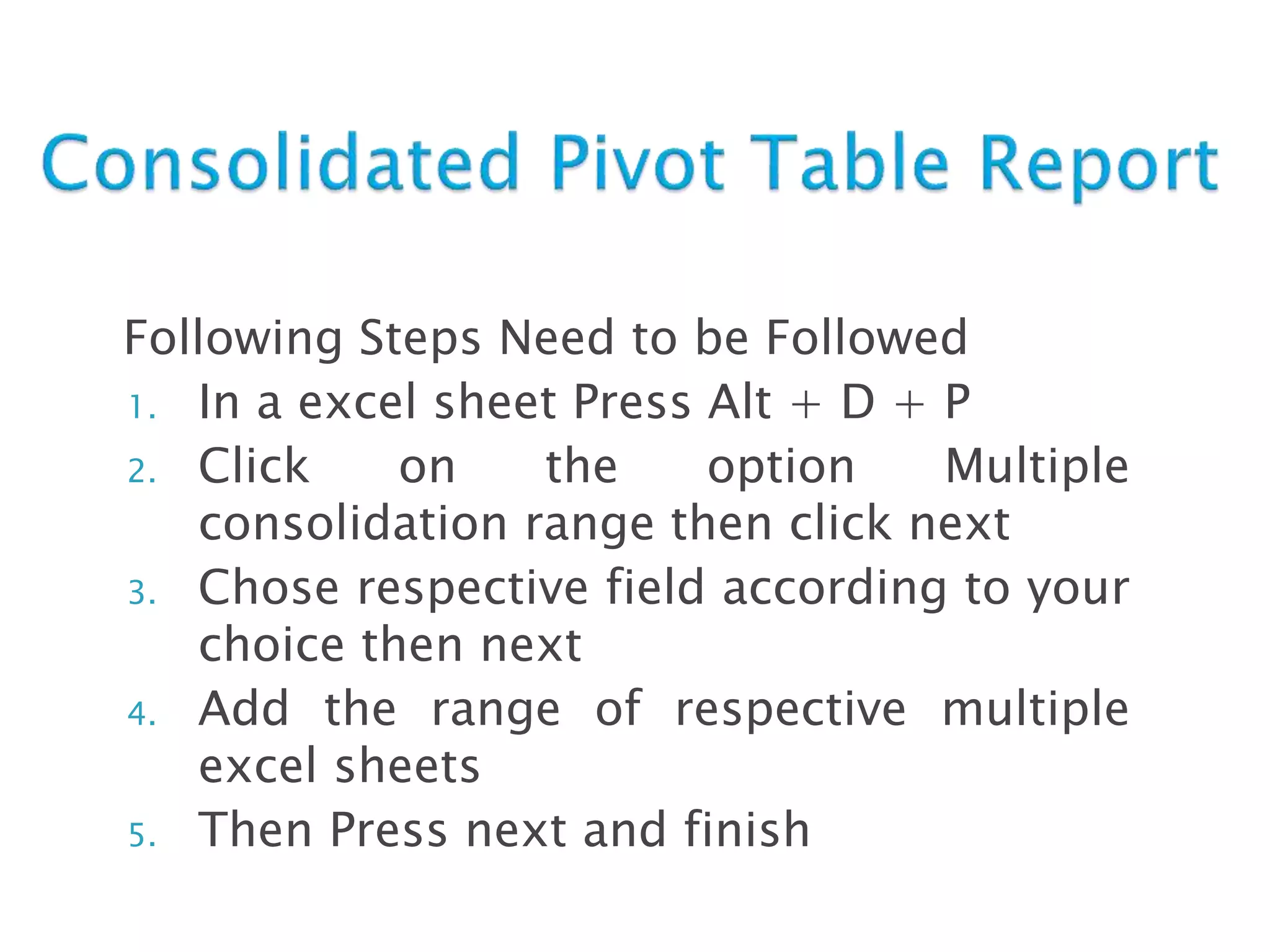 Consolidated Pivot Table Report

Following Steps Need to be Followed

1. In a excel sheet Press Alt + D + P
2. Click on the option Multiple consolidation range then click next
3. Chose respective field according to your choice then next
4. Add the range of respective multiple excel sheets
5. Then Press next and finish